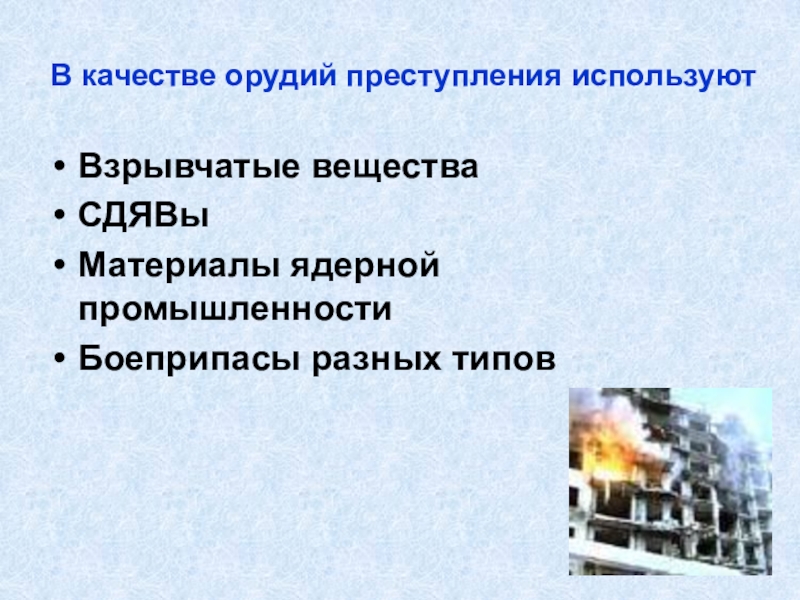 В качестве орудий преступления используют

• Взрывчатые вещества
• СДЯВы
• Материалы ядерной промышленности
• Боеприпасы разных типов